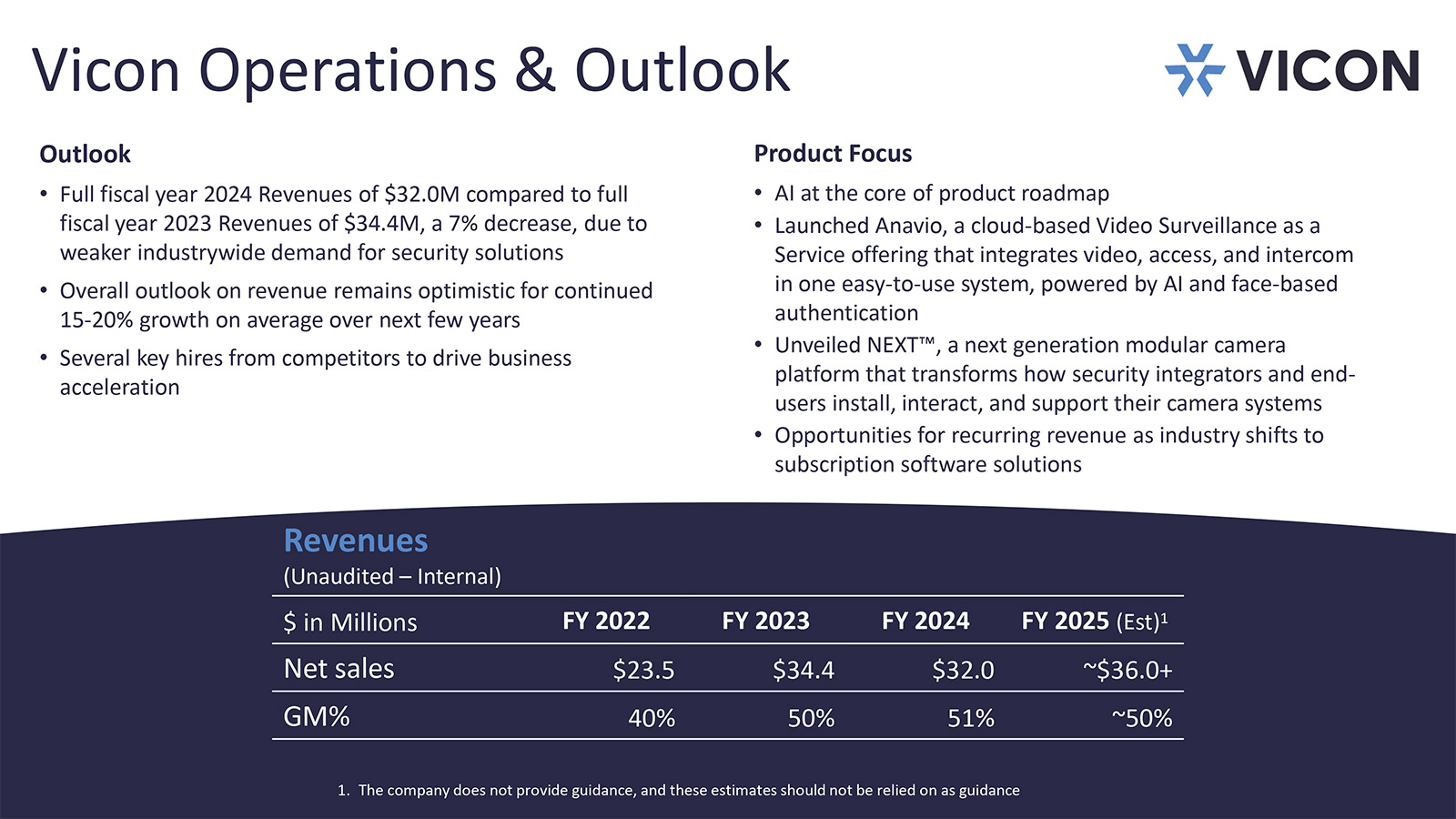 Vicon Operations & Outlook

VICON

Outlook

• Full fiscal year 2024 Revenues of \$32.0M compared to full fiscal year 2023 Revenues of \$34.4M, a 7% decrease, due to weaker industrywide demand for security solutions
• Overall outlook on revenue remains optimistic for continued 15-20% growth on average over next few years
• Several key hires from competitors to drive business acceleration

Product Focus

• AI at the core of product roadmap
• Launched Anavio, a cloud-based Video Surveillance as a Service offering that integrates video, access, and intercom in one easy-to-use system, powered by AI and face-based authentication
• Unveiled NEXT™, a next generation modular camera platform that transforms how security integrators and end-users install, interact, and support their camera systems
• Opportunities for recurring revenue as industry shifts to subscription software solutions

Revenues
(Unaudited – Internal)

| \$ in Millions | FY 2022 | FY 2023 | FY 2024 | FY 2025 (Est)$^1$ |
|---|---|---|---|---|
| Net sales | \$23.5 | \$34.4 | \$32.0 | ~\$36.0+ |
| GM% | 40% | 50% | 51% | ~50% |

1. The company does not provide guidance, and these estimates should not be relied on as guidance